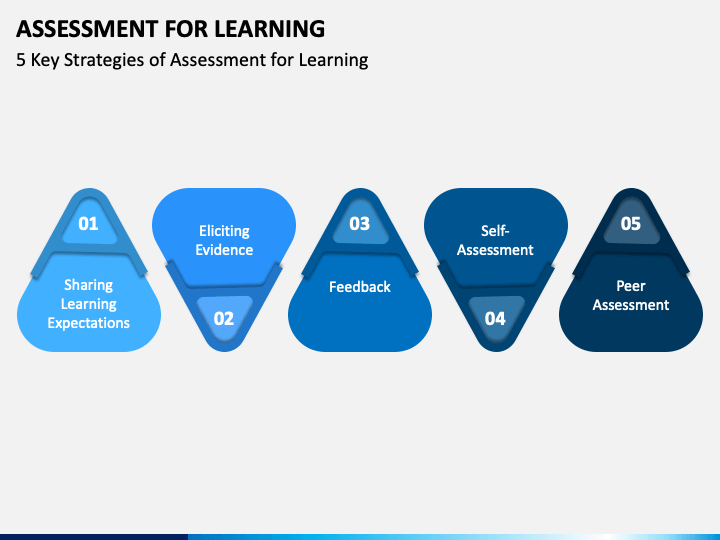 ASSESSMENT FOR LEARNING

5 Key Strategies of Assessment for Learning

01

Sharing Learning Expectations

Eliciting Evidence

02

03

Feedback

Self-Assessment

04

05

Peer Assessment